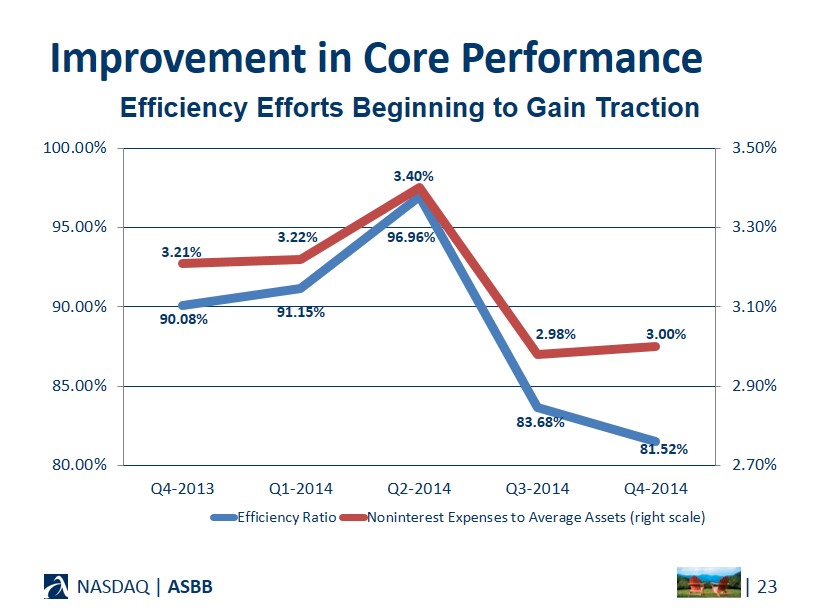 Improvement in Core Performance

Efficiency Efforts Beginning to Gain Traction

100.00%
95.00%
90.00%
85.00%
80.00%

3.50%
3.30%
3.10%
2.90%
2.70%

3.21%
3.22%
3.40%
2.98%
3.00%

90.08%
91.15%
96.96%
83.68%
81.52%

Q4-2013 Q1-2014 Q2-2014 Q3-2014 Q4-2014

Efficiency Ratio Noninterest Expenses to Average Assets (right scale)

NASDAQ | ASBB

| 23